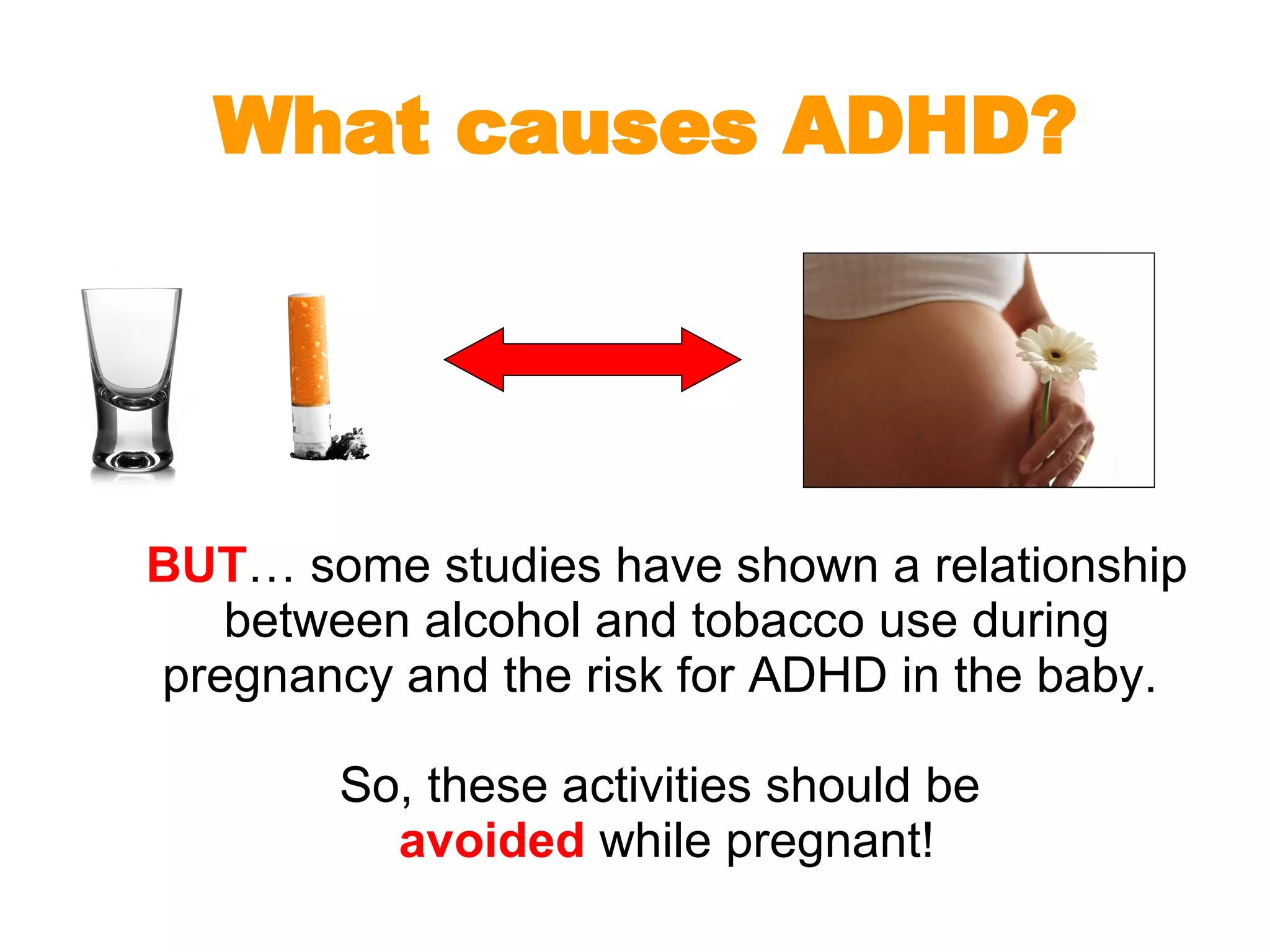 What causes ADHD?

BUT… some studies have shown a relationship between alcohol and tobacco use during pregnancy and the risk for ADHD in the baby.

So, these activities should be avoided while pregnant!